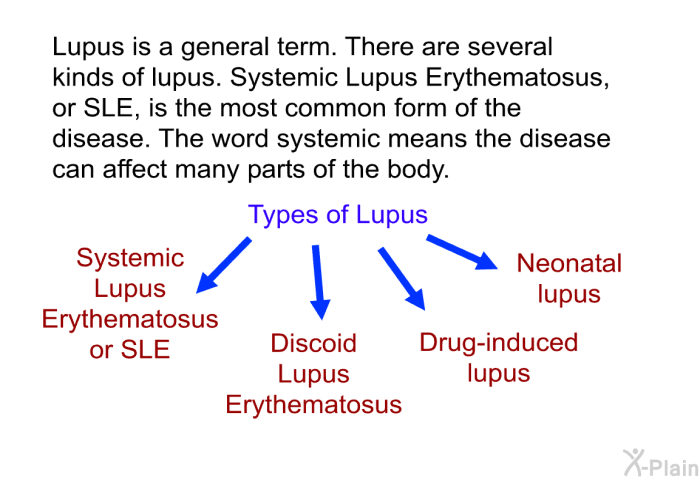 Lupus is a general term. There are several kinds of lupus. Systemic Lupus Erythematosus, or SLE, is the most common form of the disease. The word systemic means the disease can affect many parts of the body.

Types of Lupus

Systemic Lupus Erythematosus or SLE

Discoid Lupus Erythematosus

Drug-induced lupus

Neonatal lupus

X-Plain